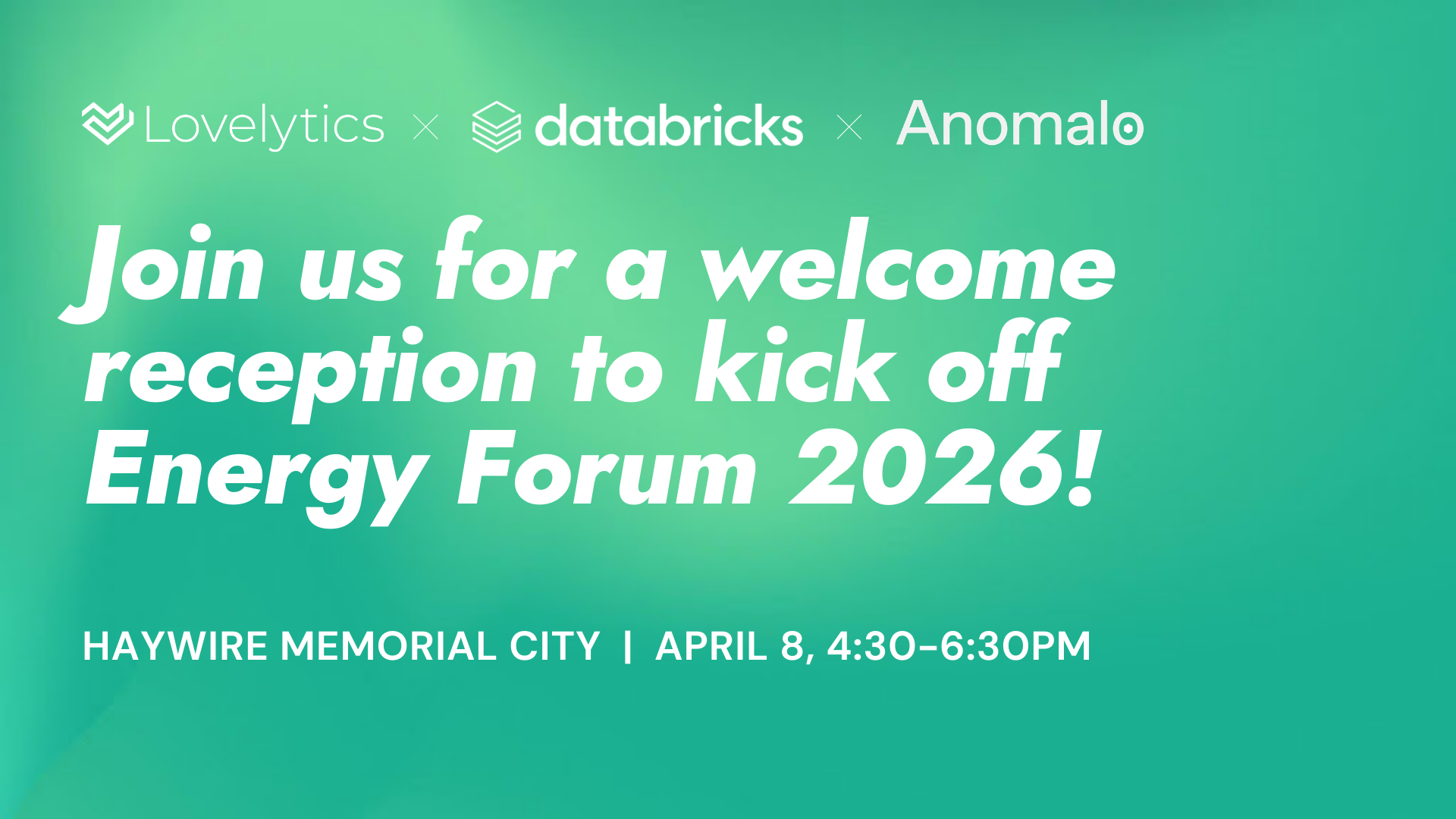 Lovelytics × databricks × Anomalo

Join us for a welcome reception to kick off Energy Forum 2026!

HAYWIRE MEMORIAL CITY | APRIL 8, 4:30-6:30PM